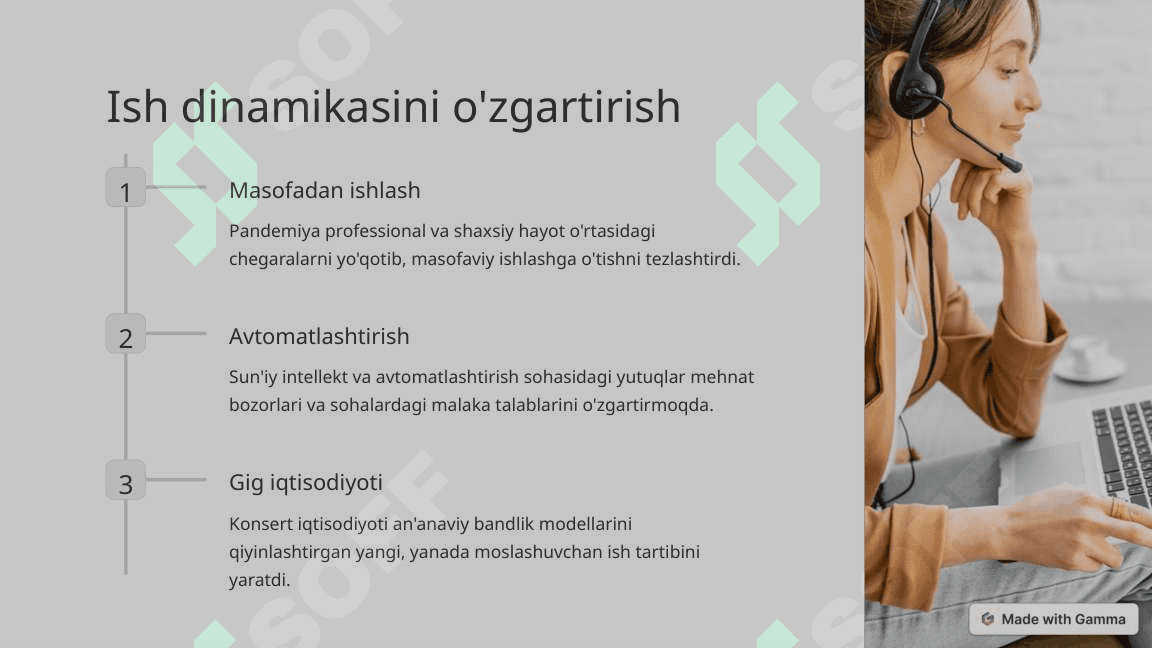 Ish dinamikasini o'zgartirish

1

Masofadan ishlash

Pandemiya professional va shaxsiy hayot o'rtasidagi chegaralarni yo'qotib, masofaviy ishlashga o'tishni tezlashtirdi.

2

Avtomatlashtirish

Sun'iy intellekt va avtomatlashtirish sohasidagi yutuqlar mehnat bozorlari va sohalardagi malaka talablarini o'zgartirmoqda.

3

Gig iqtisodiyoti

Konsert iqtisodiyoti an'anaviy bandlik modellarini qiyinlashtirgan yangi, yanada moslashuvchan ish tartibini yaratdi.

SOFF

Made with Gamma